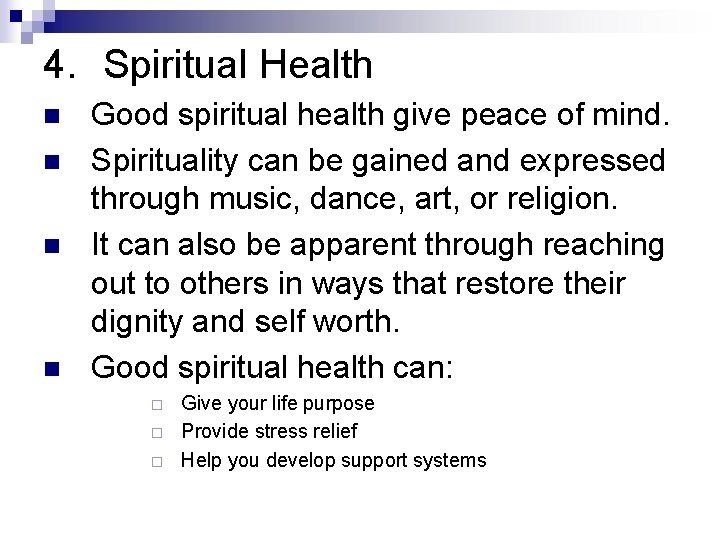 4. Spiritual Health

- Good spiritual health give peace of mind.
- Spirituality can be gained and expressed through music, dance, art, or religion.
- It can also be apparent through reaching out to others in ways that restore their dignity and self worth.
- Good spiritual health can:
  - Give your life purpose
  - Provide stress relief
  - Help you develop support systems